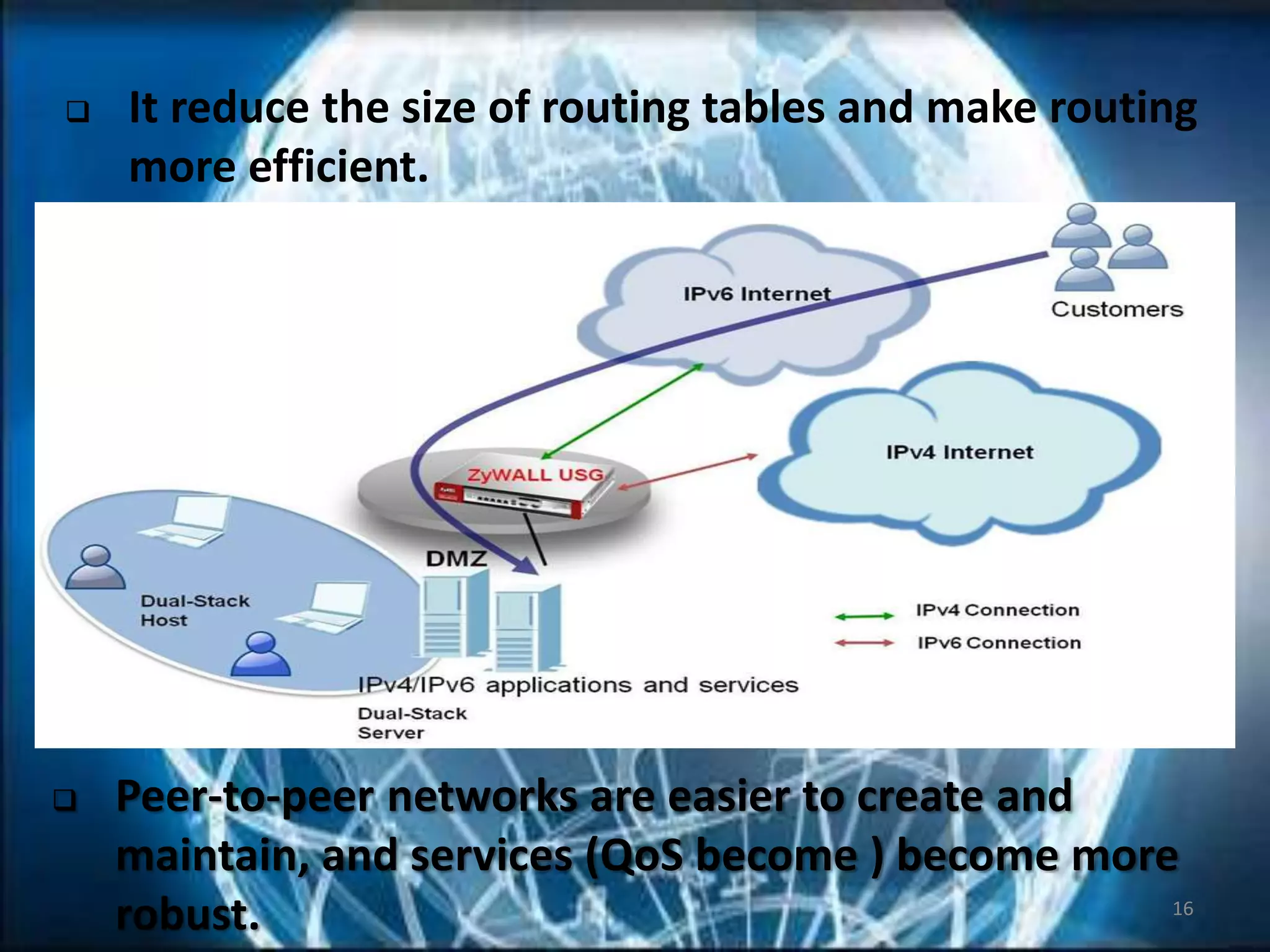 ❑ It reduce the size of routing tables and make routing more efficient.

IPv6 Internet

Customers

IPv4 Internet

ZyWALL USG

DMZ

Dual-Stack Host

IPv4 Connection

IPv6 Connection

IPv4/IPv6 applications and services

Dual-Stack Server

❑ Peer-to-peer networks are easier to create and maintain, and services (QoS become ) become more robust.

16